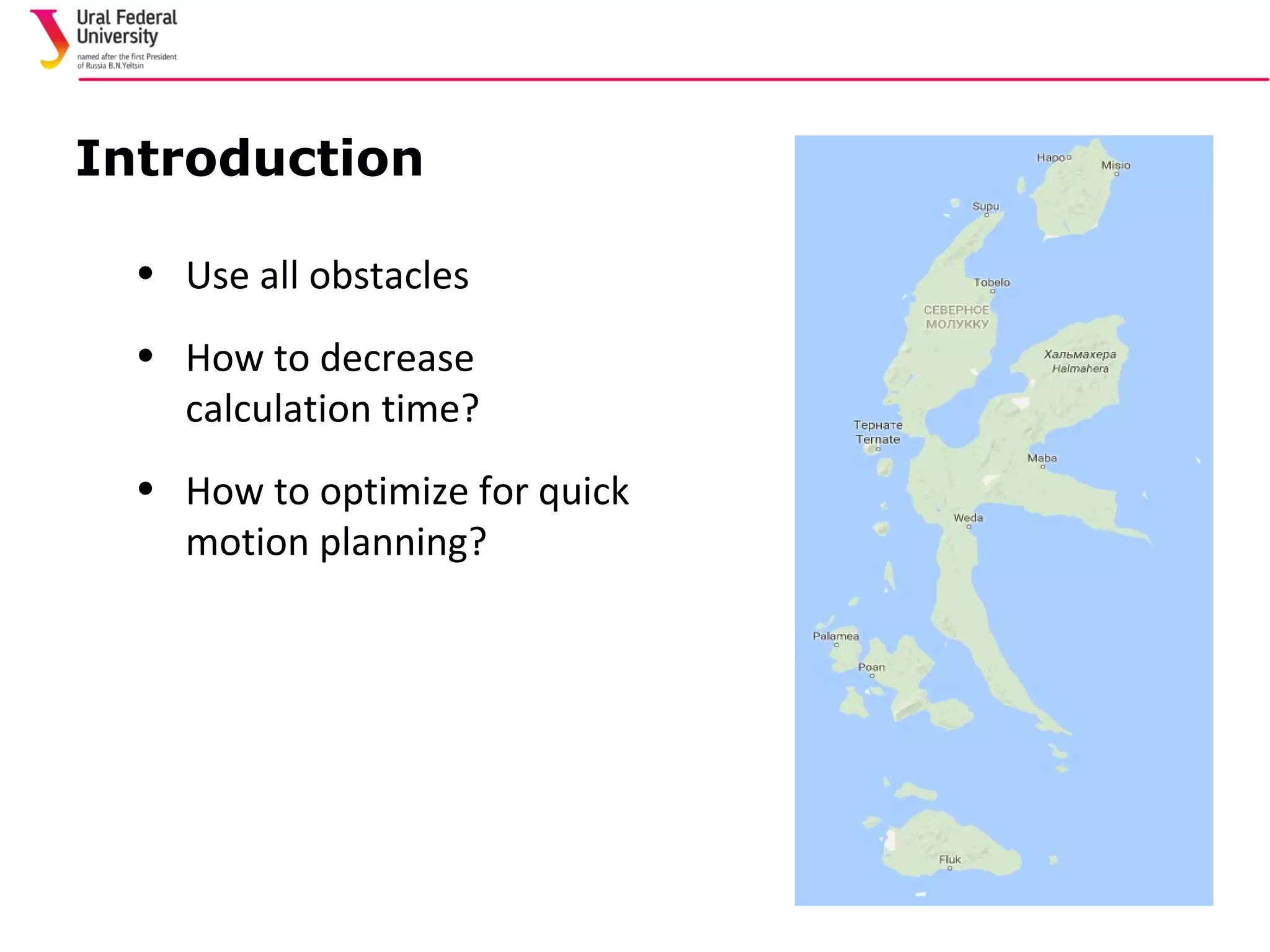 Ural Federal University
named after the first President of Russia B.N.Yeltsin

Introduction

• Use all obstacles

• How to decrease calculation time?

• How to optimize for quick motion planning?

Hapo
Misio
Supu
Tobelo
СЕВЕРНОЕ МОЛУККУ
Хальмахера
Halmahera
Тернате
Ternate
Maba
Weda
Palamea
Poan
Fluk